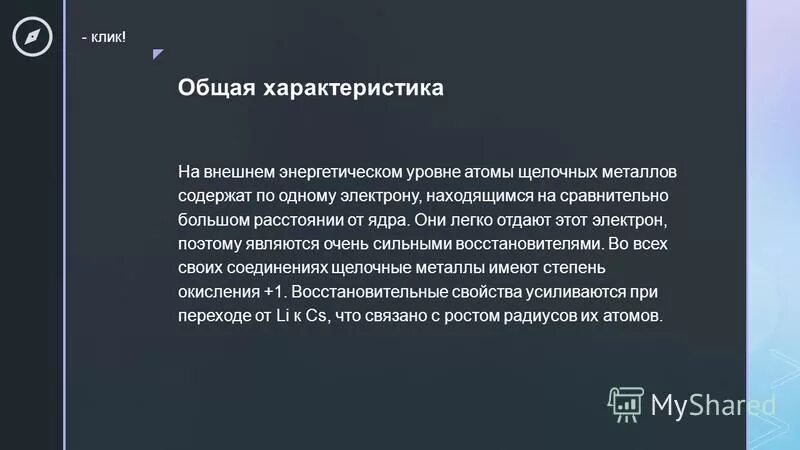 - клик!

Общая характеристика

На внешнем энергетическом уровне атомы щелочных металлов содержат по одному электрону, находящимся на сравнительно большом расстоянии от ядра. Они легко отдают этот электрон, поэтому являются очень сильными восстановителями. Во всех своих соединениях щелочные металлы имеют степень окисления +1. Восстановительные свойства усиливаются при переходе от Li к Cs, что связано с ростом радиусов их атомов.

MyShared